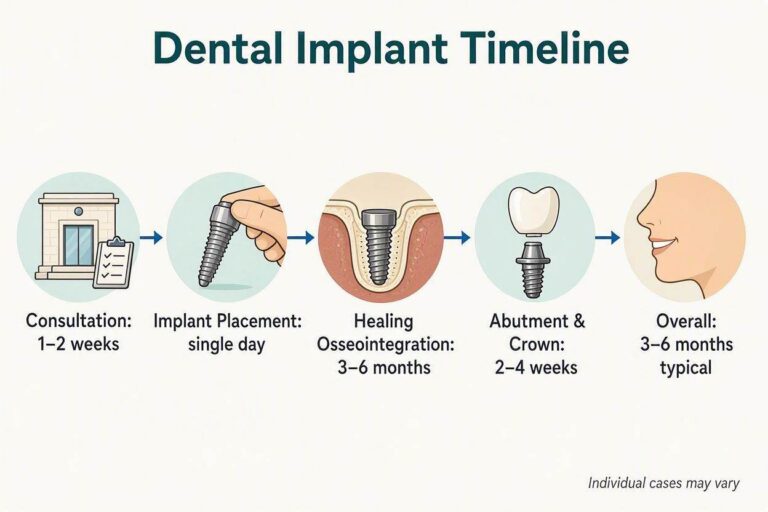 Dental Implant Timeline

Consultation: 1–2 weeks

Implant Placement: single day

Healing Osseointegration: 3–6 months

Abutment & Crown: 2–4 weeks

Overall: 3–6 months typical

Individual cases may vary